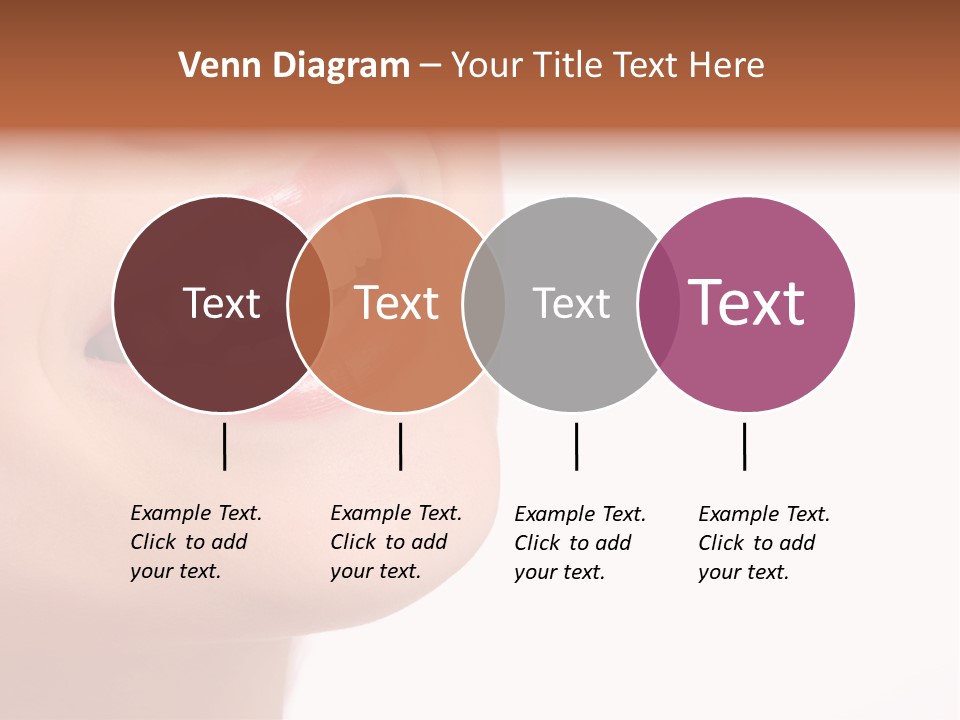 Venn Diagram – Your Title Text Here

Text

Text

Text

Text

Example Text. Click to add your text.

Example Text. Click to add your text.

Example Text. Click to add your text.

Example Text. Click to add your text.